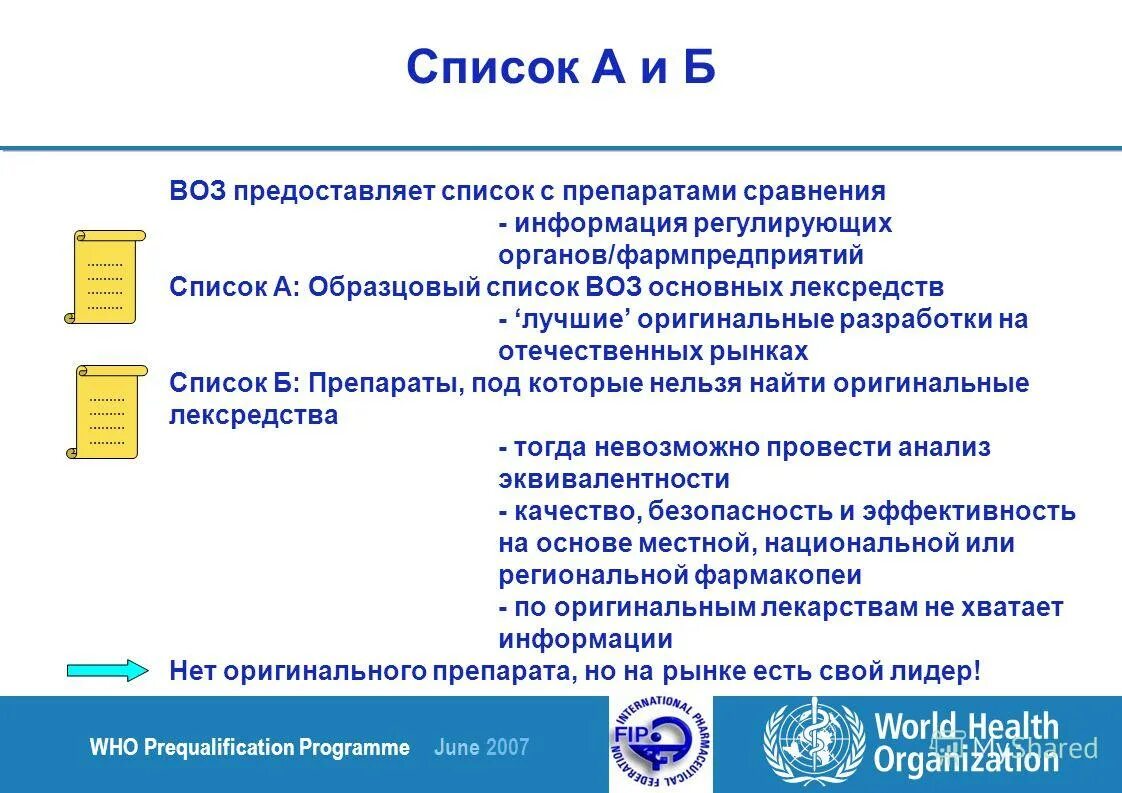 Список А и Б

ВОЗ предоставляет список с препаратами сравнения
- информация регулирующих органов/фармпредприятий

Список А: Образцовый список ВОЗ основных лексредств
- ‘лучшие’ оригинальные разработки на отечественных рынках

Список Б: Препараты, под которые нельзя найти оригинальные лексредства
- тогда невозможно провести анализ эквивалентности
- качество, безопасность и эффективность на основе местной, национальной или региональной фармакопеи
- по оригинальным лекарствам не хватает информации

Нет оригинального препарата, но на рынке есть свой лидер!

WHO Prequalification Programme June 2007

INTERNATIONAL PHARMACEUTICAL FEDERATION FIP

World Health Organization

MyShared